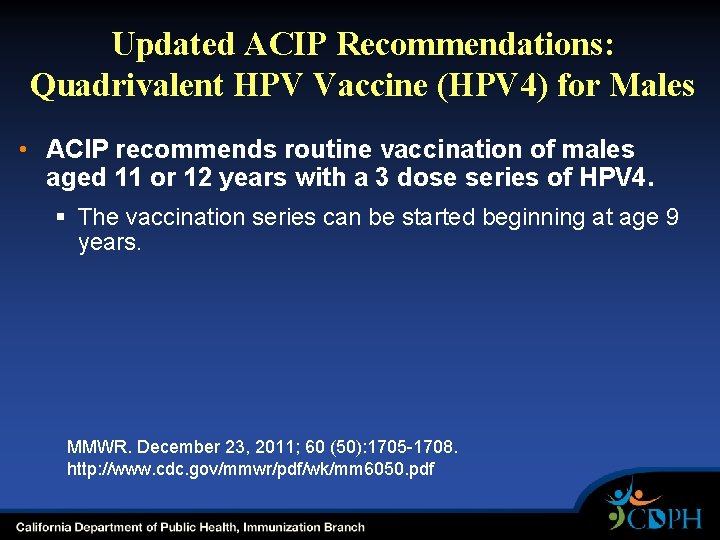 Updated ACIP Recommendations: Quadrivalent HPV Vaccine (HPV4) for Males

• ACIP recommends routine vaccination of males aged 11 or 12 years with a 3 dose series of HPV4.

▪ The vaccination series can be started beginning at age 9 years.

MMWR. December 23, 2011; 60 (50):1705-1708.
http://www.cdc.gov/mmwr/pdf/wk/mm6050.pdf

California Department of Public Health, Immunization Branch

CDPH